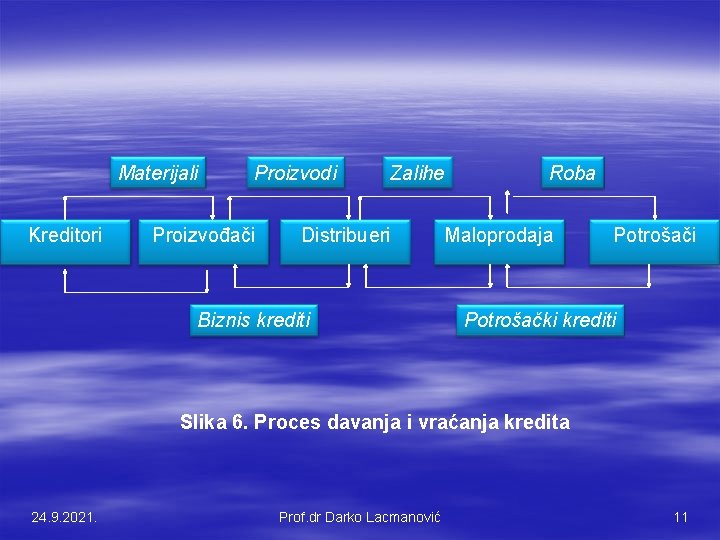 Materijali

Proizvodi

Zalihe

Roba

Kreditori

Proizvođači

Distribueri

Maloprodaja

Potrošači

Biznis krediti

Potrošački krediti

Slika 6. Proces davanja i vraćanja kredita

24.9.2021.

Prof.dr Darko Lacmanović

11